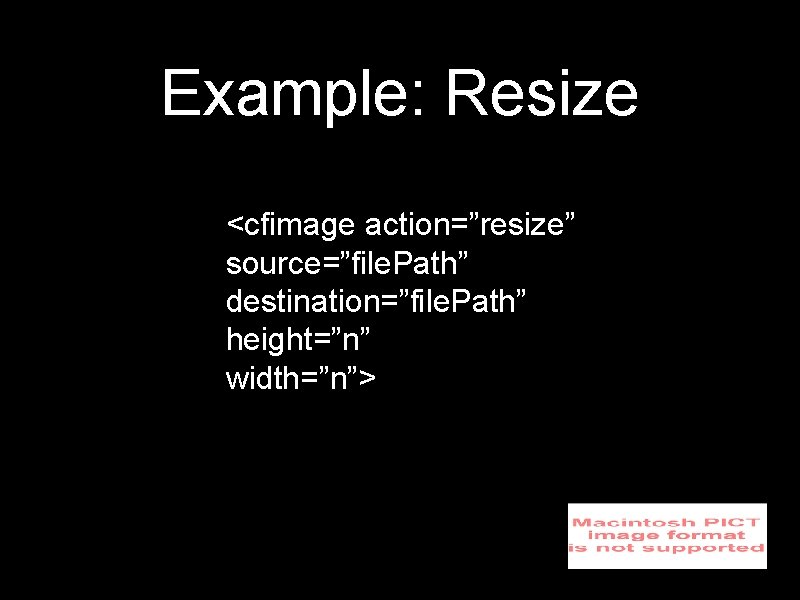 Example: Resize

<cfimage action=”resize”
source=”filePath”
destination=”filePath”
height=”n”
width=”n”>

Macintosh PICT
image format
is not supported